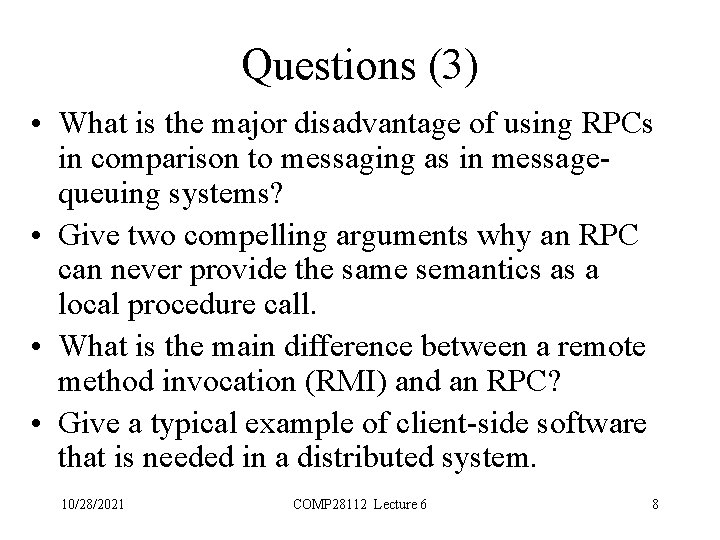 Questions (3)

• What is the major disadvantage of using RPCs in comparison to messaging as in message-queuing systems?

• Give two compelling arguments why an RPC can never provide the same semantics as a local procedure call.

• What is the main difference between a remote method invocation (RMI) and an RPC?

• Give a typical example of client-side software that is needed in a distributed system.

10/28/2021 COMP28112 Lecture 6 8